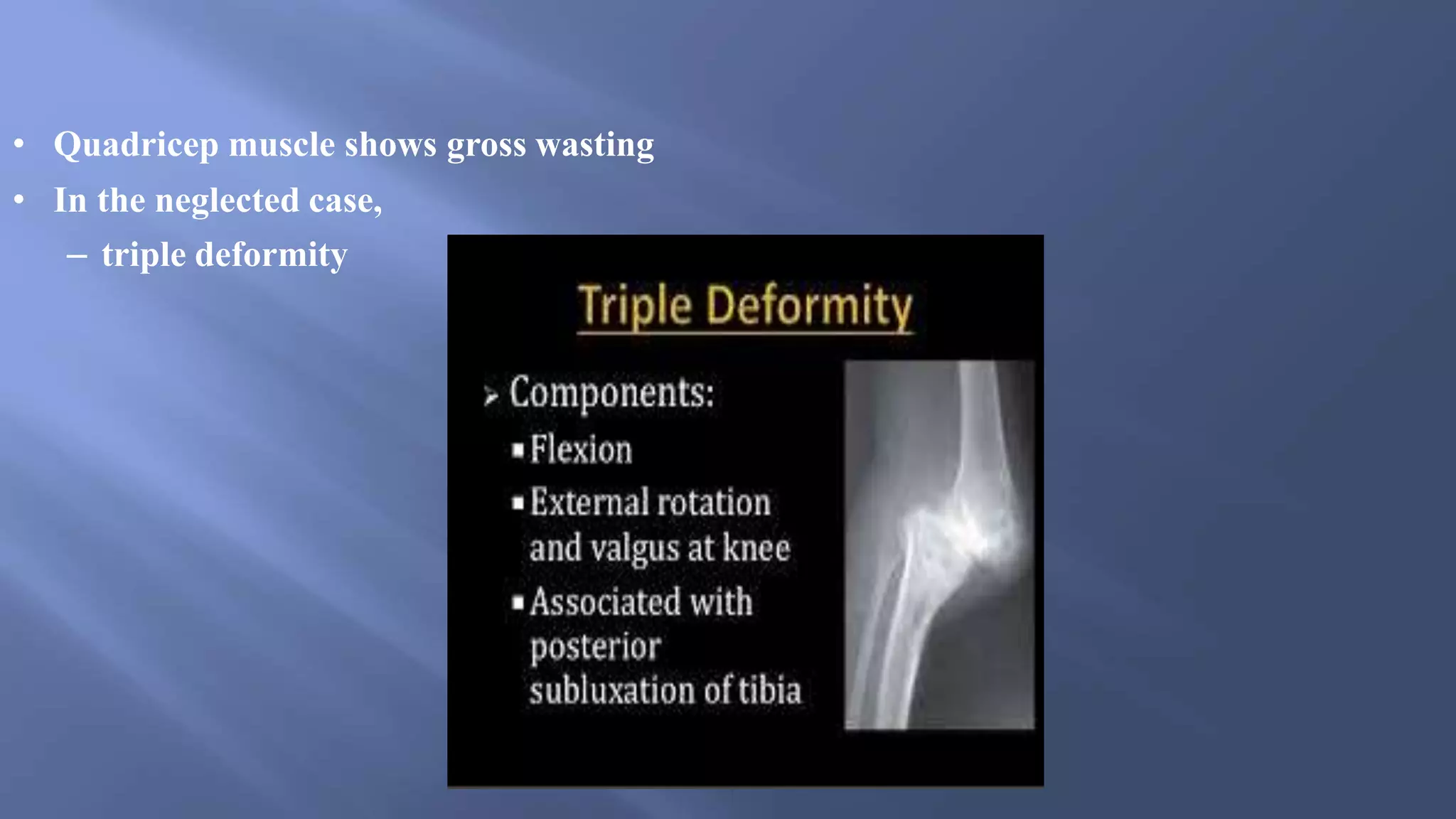 • Quadricep muscle shows gross wasting
• In the neglected case,
– triple deformity

Triple Deformity

➢ Components:
▪ Flexion
▪ External rotation and valgus at knee
▪ Associated with posterior subluxation of tibia